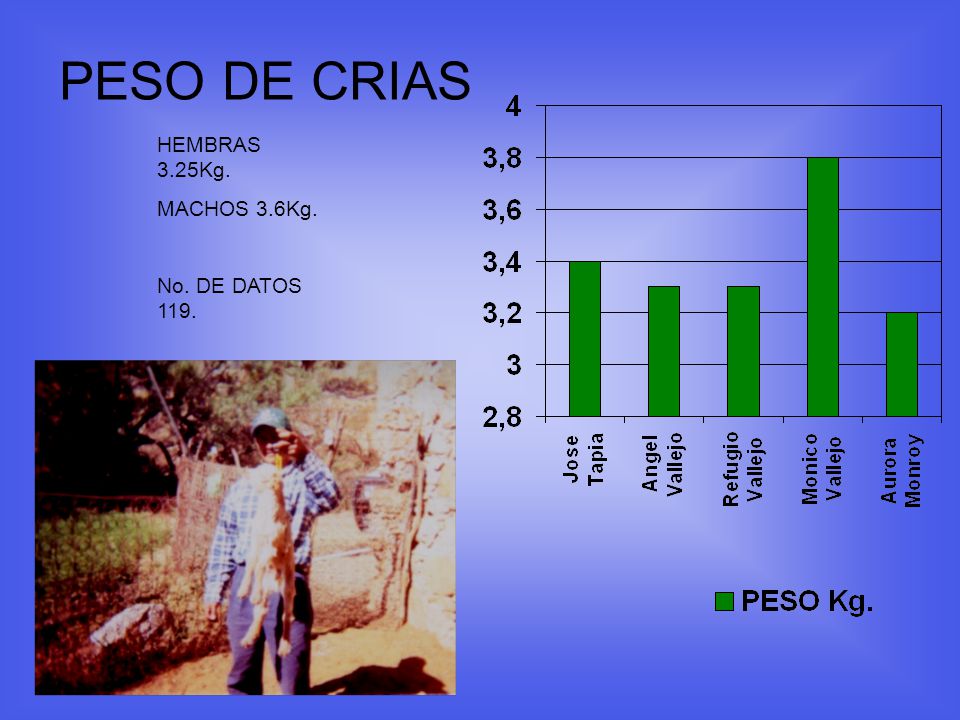 PESO DE CRIAS

HEMBRAS 3.25Kg.

MACHOS 3.6Kg.

No. DE DATOS 119.

4
3,8
3,6
3,4
3,2
3
2,8

Jose Tapia
Angel Vallejo
Refugio Vallejo
Monico Vallejo
Aurora Monroy

PESO Kg.